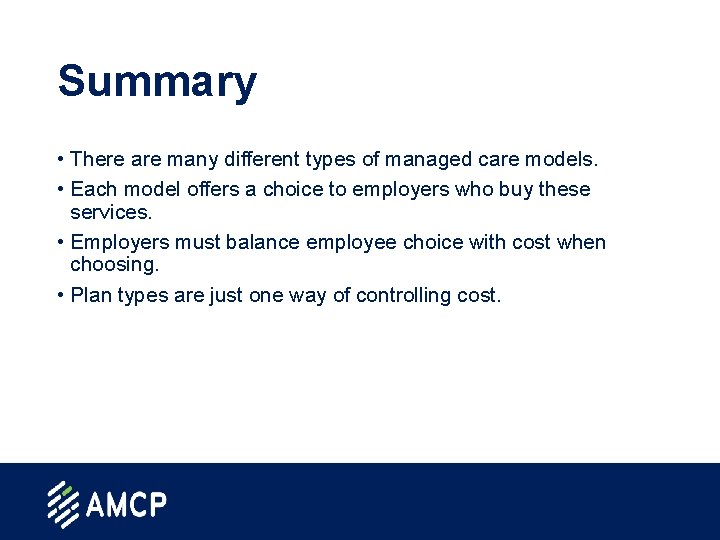 Summary

• There are many different types of managed care models.

• Each model offers a choice to employers who buy these services.

• Employers must balance employee choice with cost when choosing.

• Plan types are just one way of controlling cost.

AMCP